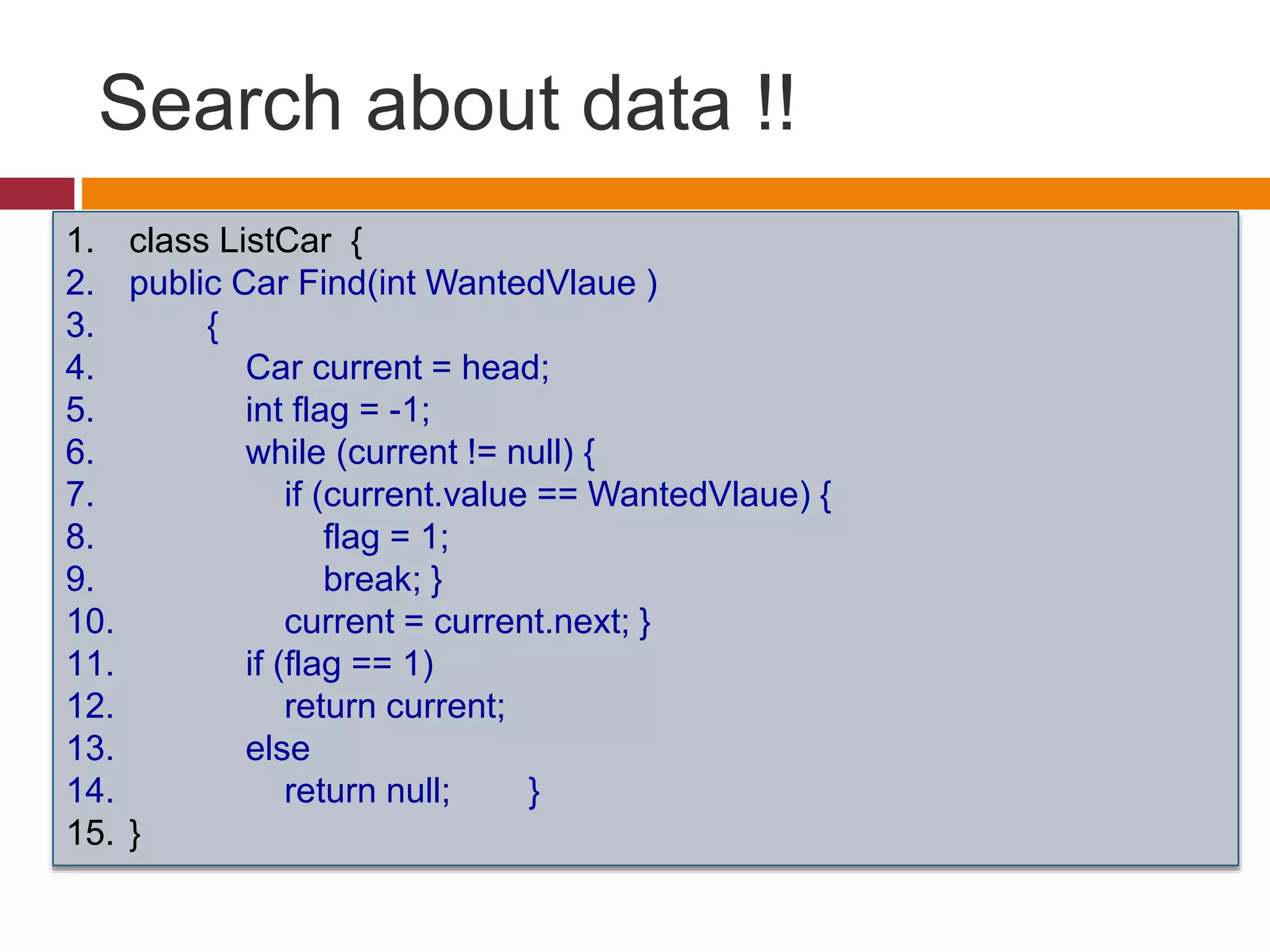 Search about data !!

1. class ListCar {
2. public Car Find(int WantedVlaue )
3. {
4. Car current = head;
5. int flag = -1;
6. while (current != null) {
7. if (current.value == WantedVlaue) {
8. flag = 1;
9. break; }
10. current = current.next; }
11. if (flag == 1)
12. return current;
13. else
14. return null; }
15. }